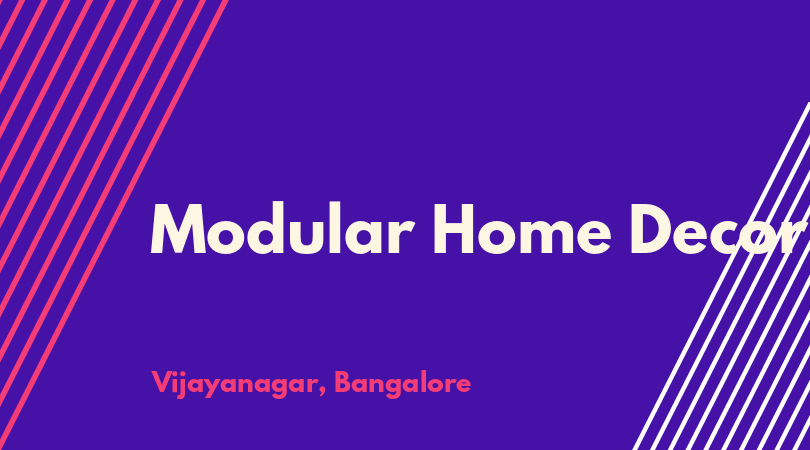 Modular Home Decor

Vijayanagar, Bangalore